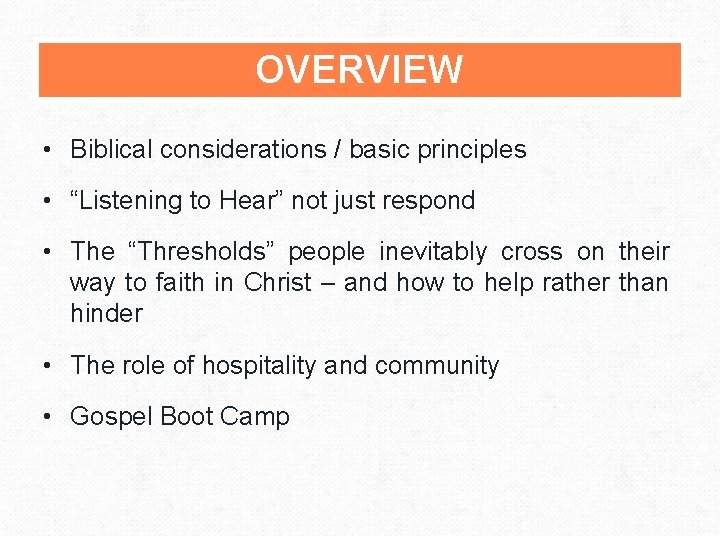 OVERVIEW

• Biblical considerations / basic principles

• “Listening to Hear” not just respond

• The “Thresholds” people inevitably cross on their way to faith in Christ – and how to help rather than hinder

• The role of hospitality and community

• Gospel Boot Camp